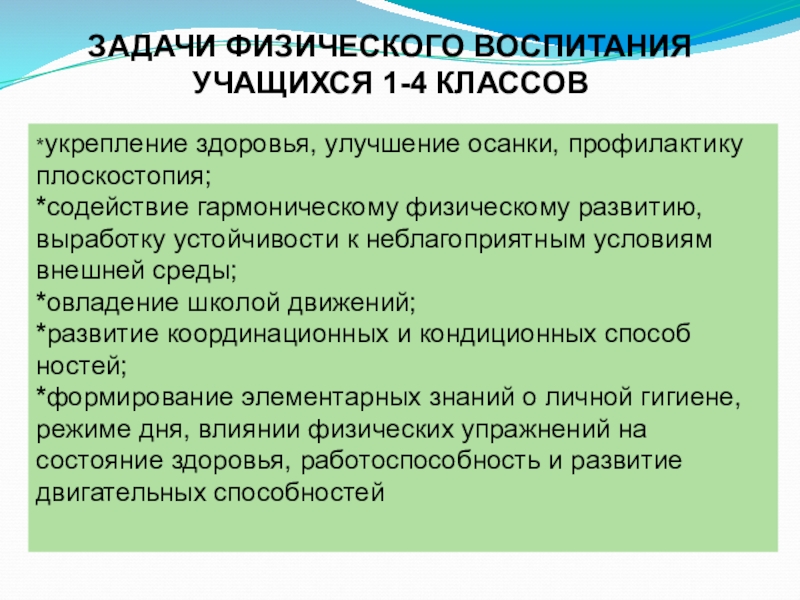 ЗАДАЧИ ФИЗИЧЕСКОГО ВОСПИТАНИЯ УЧАЩИХСЯ 1-4 КЛАССОВ

*укрепление здоровья, улучшение осанки, профилактику плоскостопия;
*содействие гармоническому физическому развитию, выработку устойчивости к неблагоприятным условиям внешней среды;
*овладение школой движений;
*развитие координационных и кондиционных способ ностей;
*формирование элементарных знаний о личной гигиене, режиме дня, влиянии физических упражнений на состояние здоровья, работоспособность и развитие двигательных способностей